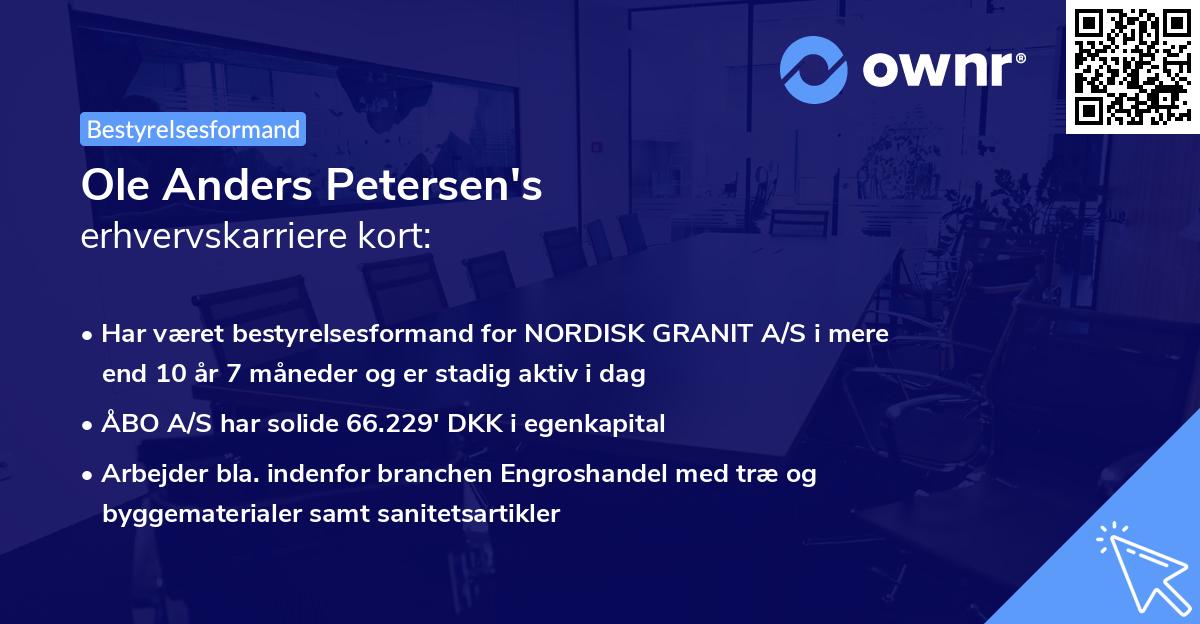 ownr®

Bestyrelsesformand

Ole Anders Petersen's
erhvervskarriere kort:

• Har været bestyrelsesformand for NORDISK GRANIT A/S i mere end 10 år 7 måneder og er stadig aktiv i dag

• ÅBO A/S har solide 66.229' DKK i egenkapital

• Arbejder bla. indenfor branchen Engroshandel med træ og byggematerialer samt sanitetsartikler